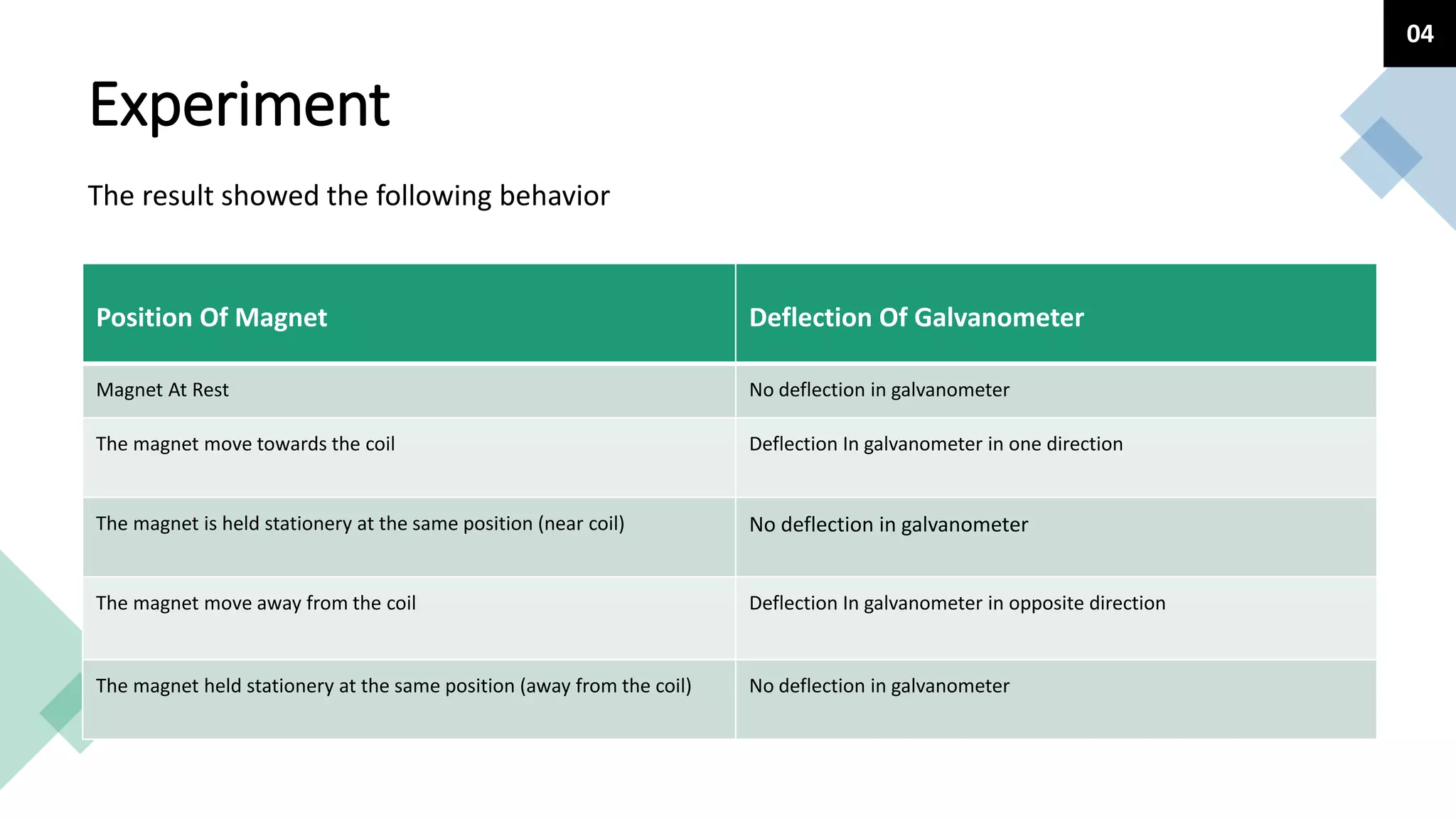 04

Experiment

The result showed the following behavior

| Position Of Magnet | Deflection Of Galvanometer |
|---|---|
| Magnet At Rest | No deflection in galvanometer |
| The magnet move towards the coil | Deflection In galvanometer in one direction |
| The magnet is held stationery at the same position (near coil) | No deflection in galvanometer |
| The magnet move away from the coil | Deflection In galvanometer in opposite direction |
| The magnet held stationery at the same position (away from the coil) | No deflection in galvanometer |